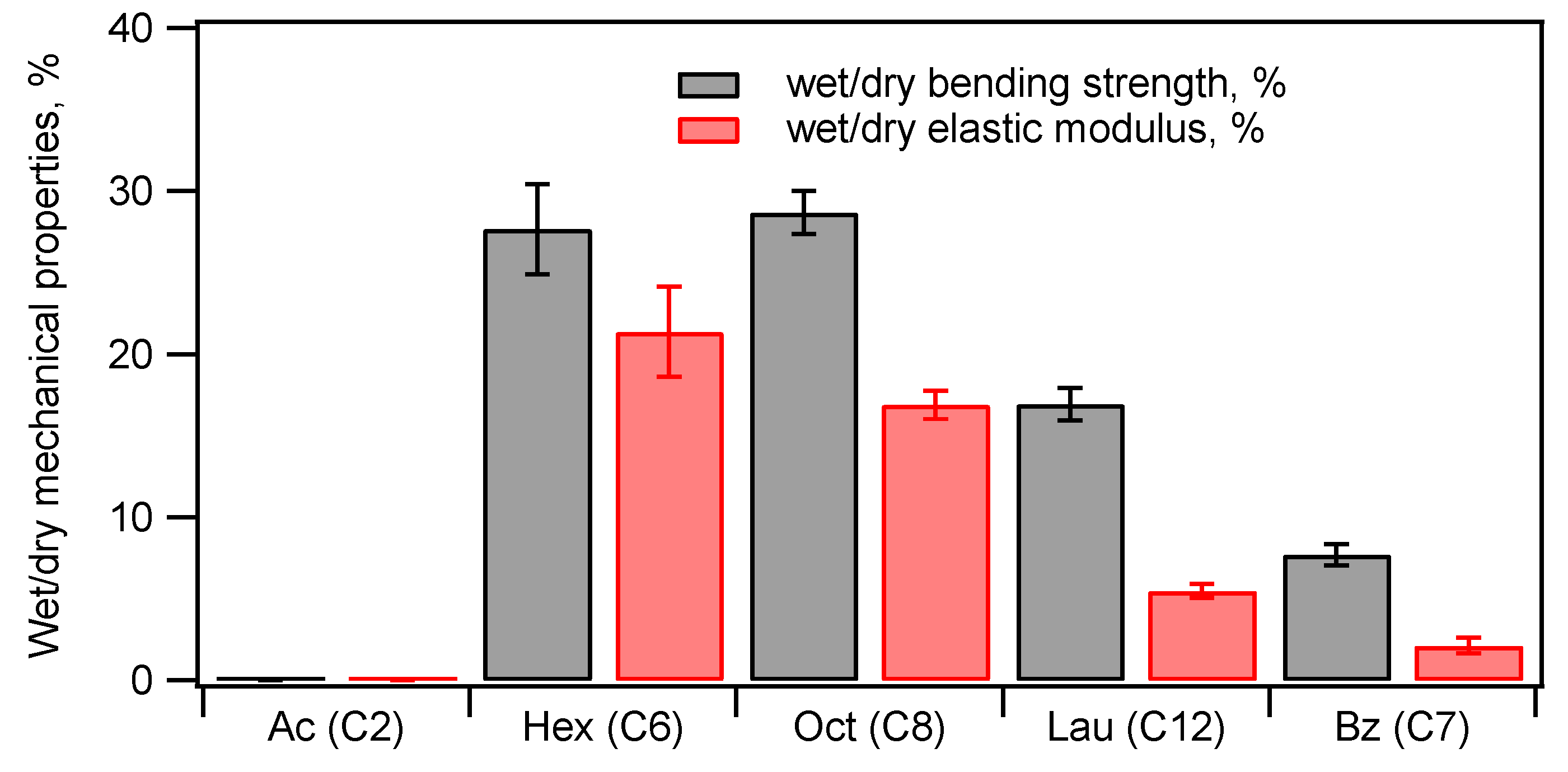 Wet/dry mechanical properties, %

40
30
20
10
0

wet/dry bending strength, %
wet/dry elastic modulus, %

Ac (C2)
Hex (C6)
Oct (C8)
Lau (C12)
Bz (C7)